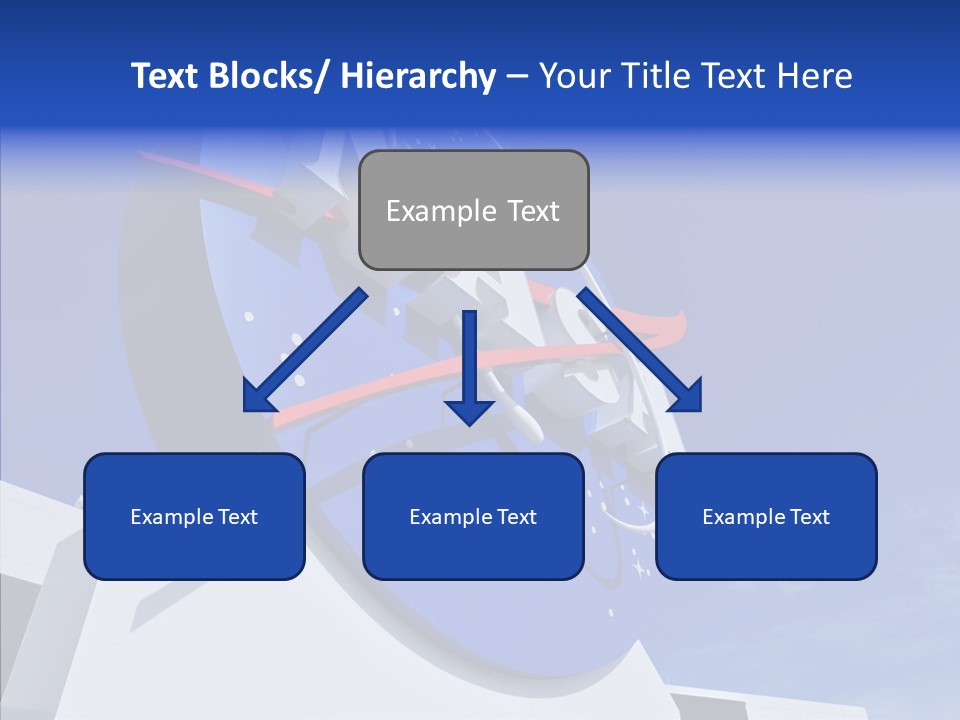 Text Blocks/ Hierarchy – Your Title Text Here

Example Text

Example Text

Example Text

Example Text